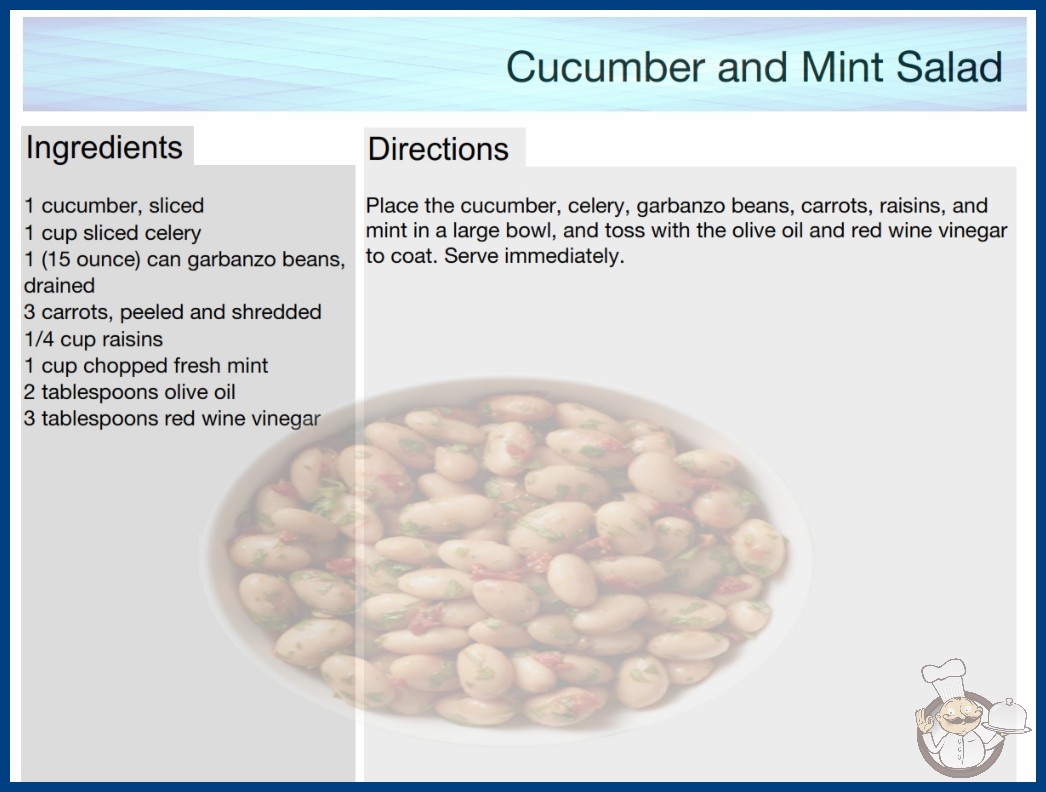 Cucumber and Mint Salad

Ingredients

1 cucumber, sliced
1 cup sliced celery
1 (15 ounce) can garbanzo beans, drained
3 carrots, peeled and shredded
1/4 cup raisins
1 cup chopped fresh mint
2 tablespoons olive oil
3 tablespoons red wine vinegar

Directions

Place the cucumber, celery, garbanzo beans, carrots, raisins, and mint in a large bowl, and toss with the olive oil and red wine vinegar to coat. Serve immediately.